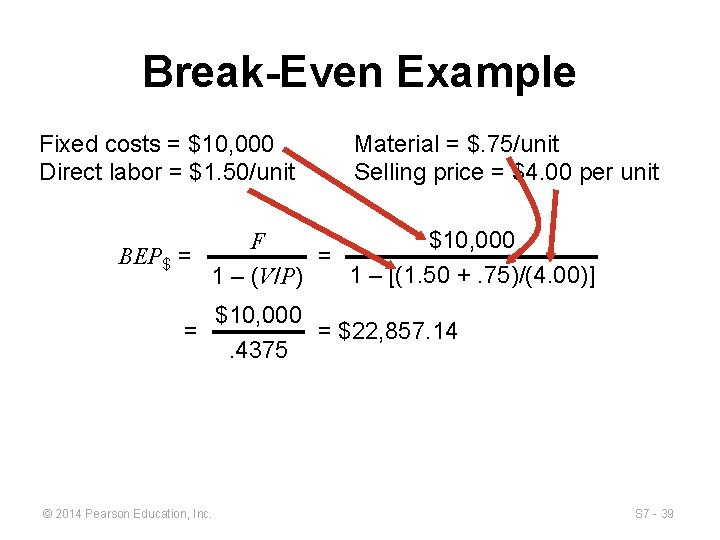 Break-Even Example

Fixed costs = \$10,000
Direct labor = \$1.50/unit

Material = \$.75/unit
Selling price = \$4.00 per unit

$BEP_{\$} = \frac{F}{1 - (V/P)} = \frac{\$10,000}{1 - [(1.50 + .75)/(4.00)]}$

$= \frac{\$10,000}{.4375} = \$22,857.14$

© 2014 Pearson Education, Inc.

S7 - 39